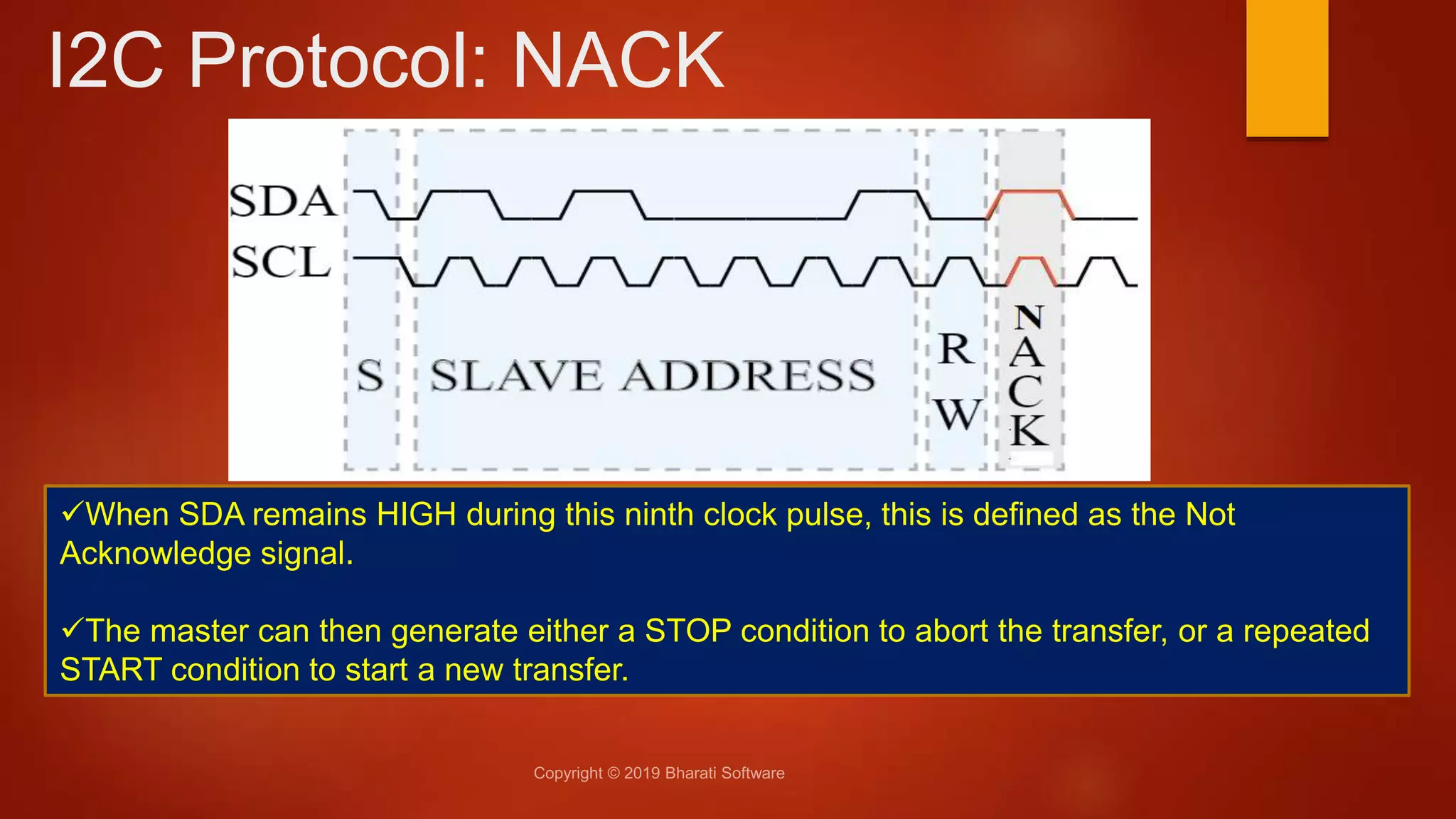 I2C Protocol: NACK

SDA
SCL
S
SLAVE ADDRESS
R
W
N
A
C
K

✓When SDA remains HIGH during this ninth clock pulse, this is defined as the Not Acknowledge signal.

✓The master can then generate either a STOP condition to abort the transfer, or a repeated START condition to start a new transfer.

Copyright © 2019 Bharati Software